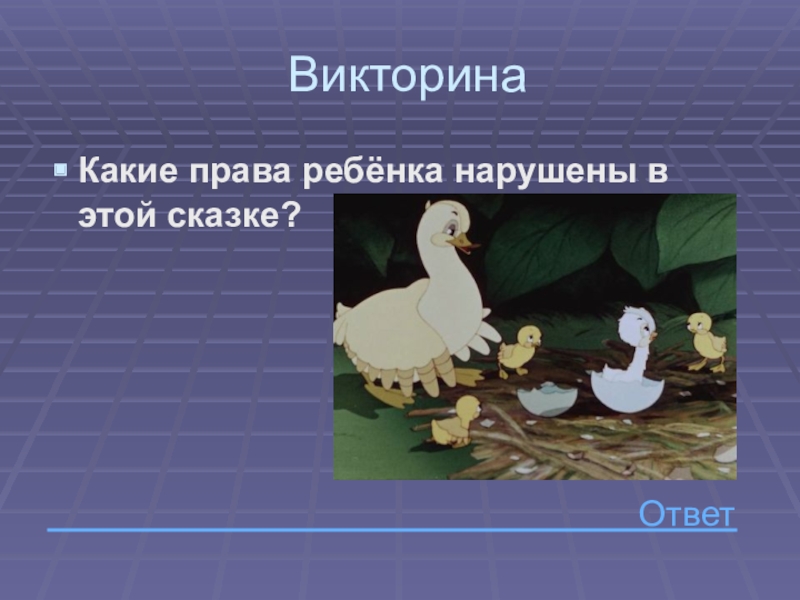 Викторина

Какие права ребёнка нарушены в этой сказке?

Ответ